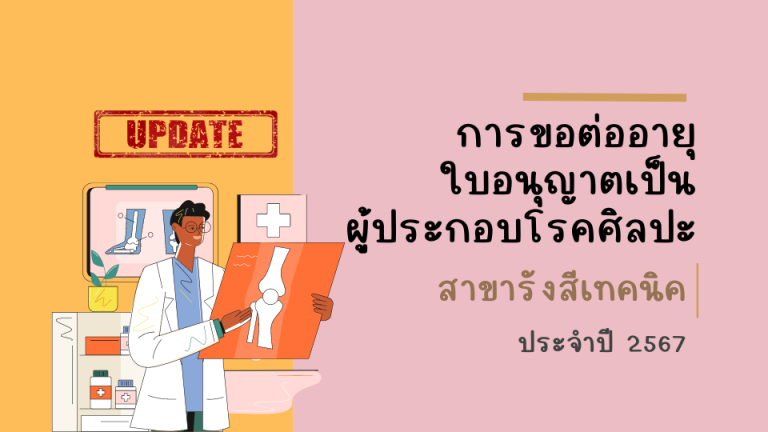 UPDATE

การขอต่ออายุ
ใบอนุญาตเป็น
ผู้ประกอบโรคศิลปะ

สาขารังสีเทคนิค

ประจำปี 2567